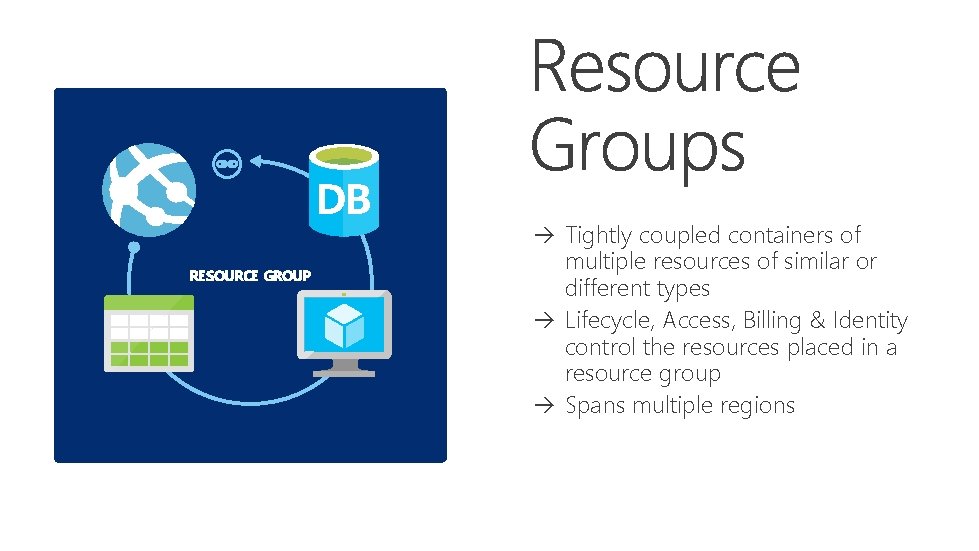 DB

RESOURCE GROUP

Resource Groups

→ Tightly coupled containers of multiple resources of similar or different types
→ Lifecycle, Access, Billing & Identity control the resources placed in a resource group
→ Spans multiple regions